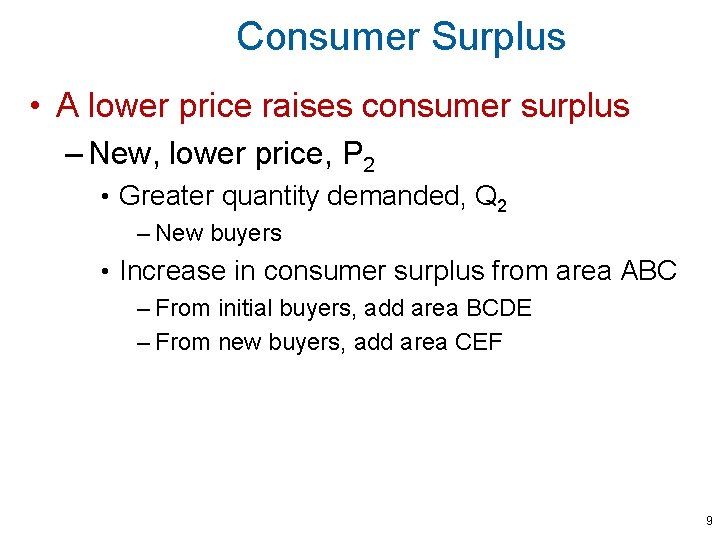 Consumer Surplus

• A lower price raises consumer surplus

– New, lower price, $P_2$

• Greater quantity demanded, $Q_2$

– New buyers

• Increase in consumer surplus from area ABC

– From initial buyers, add area BCDE

– From new buyers, add area CEF

9